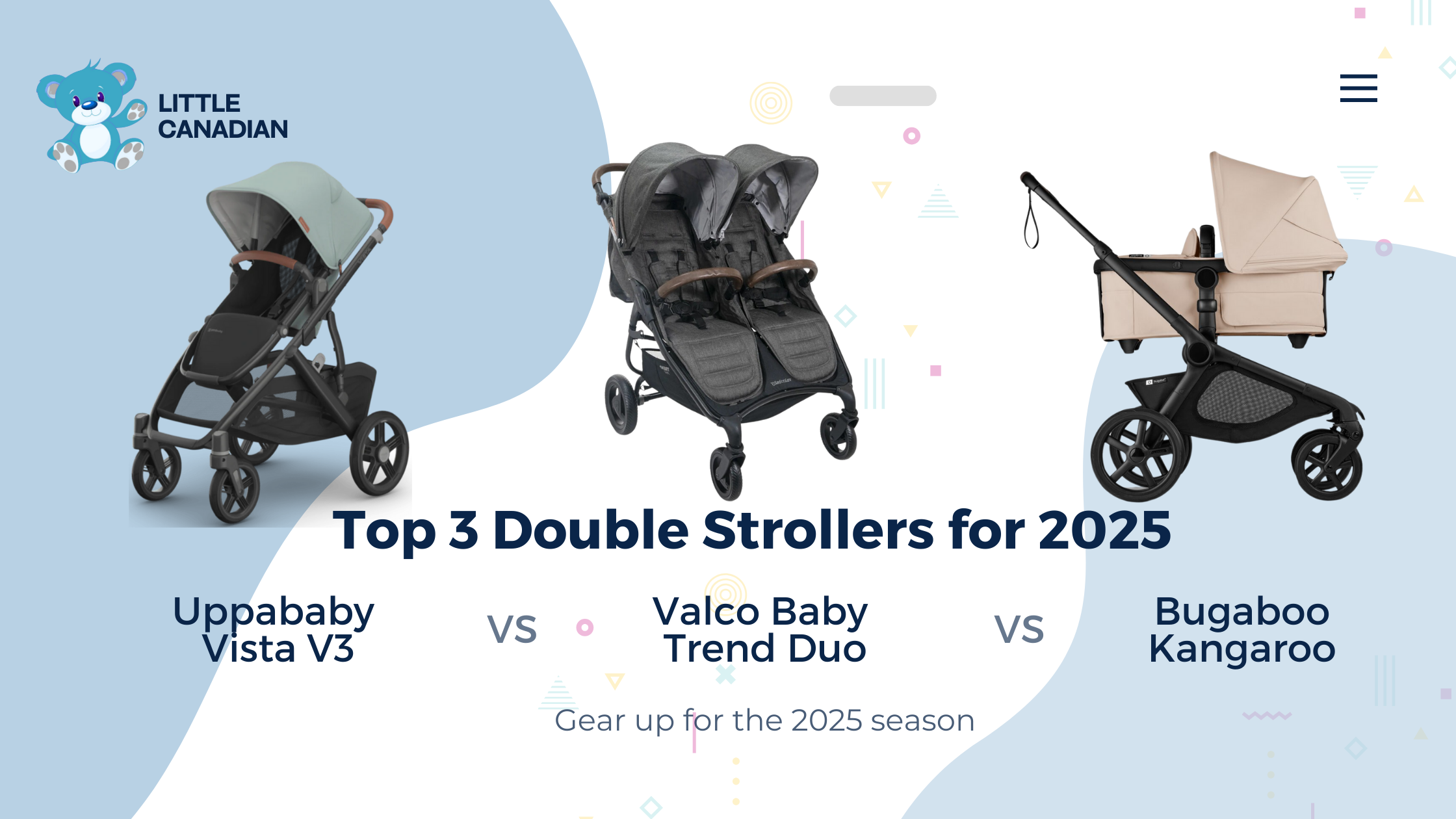 LITTLE CANADIAN

Top 3 Double Strollers for 2025

Uppababy Vista V3

VS

Valco Baby Trend Duo

VS

Bugaboo Kangaroo

Gear up for the 2025 season